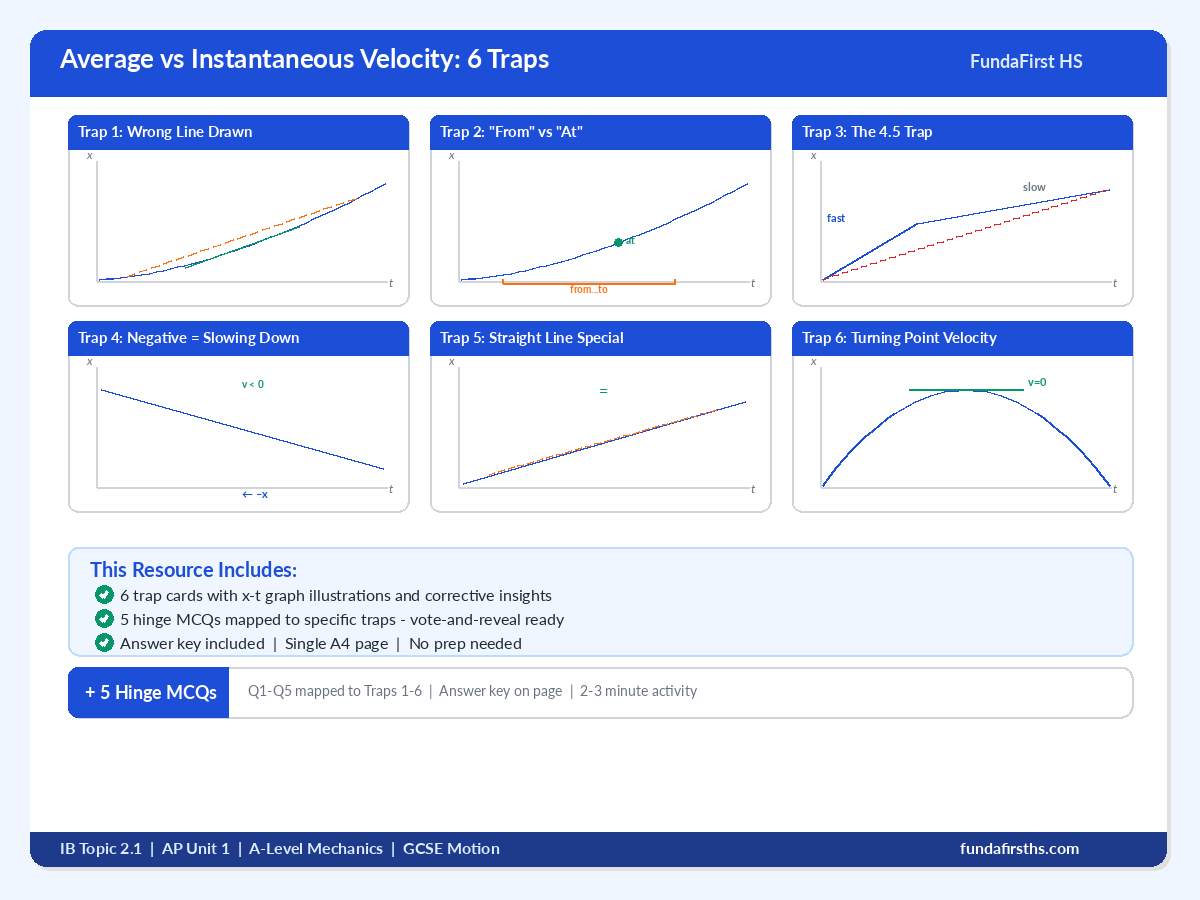 Average vs Instantaneous Velocity: 6 Traps

FundaFirst HS

Trap 1: Wrong Line Drawn

x

t

Trap 2: "From" vs "At"

x

at

from...to

t

Trap 3: The 4.5 Trap

x

slow

fast

t

Trap 4: Negative = Slowing Down

x

v < 0

← −x

t

Trap 5: Straight Line Special

x

=

t

Trap 6: Turning Point Velocity

x

v=0

t

This Resource Includes:

6 trap cards with x-t graph illustrations and corrective insights

5 hinge MCQs mapped to specific traps - vote-and-reveal ready

Answer key included | Single A4 page | No prep needed

+ 5 Hinge MCQs

Q1-Q5 mapped to Traps 1-6 | Answer key on page | 2-3 minute activity

IB Topic 2.1 | AP Unit 1 | A-Level Mechanics | GCSE Motion

fundafirsths.com